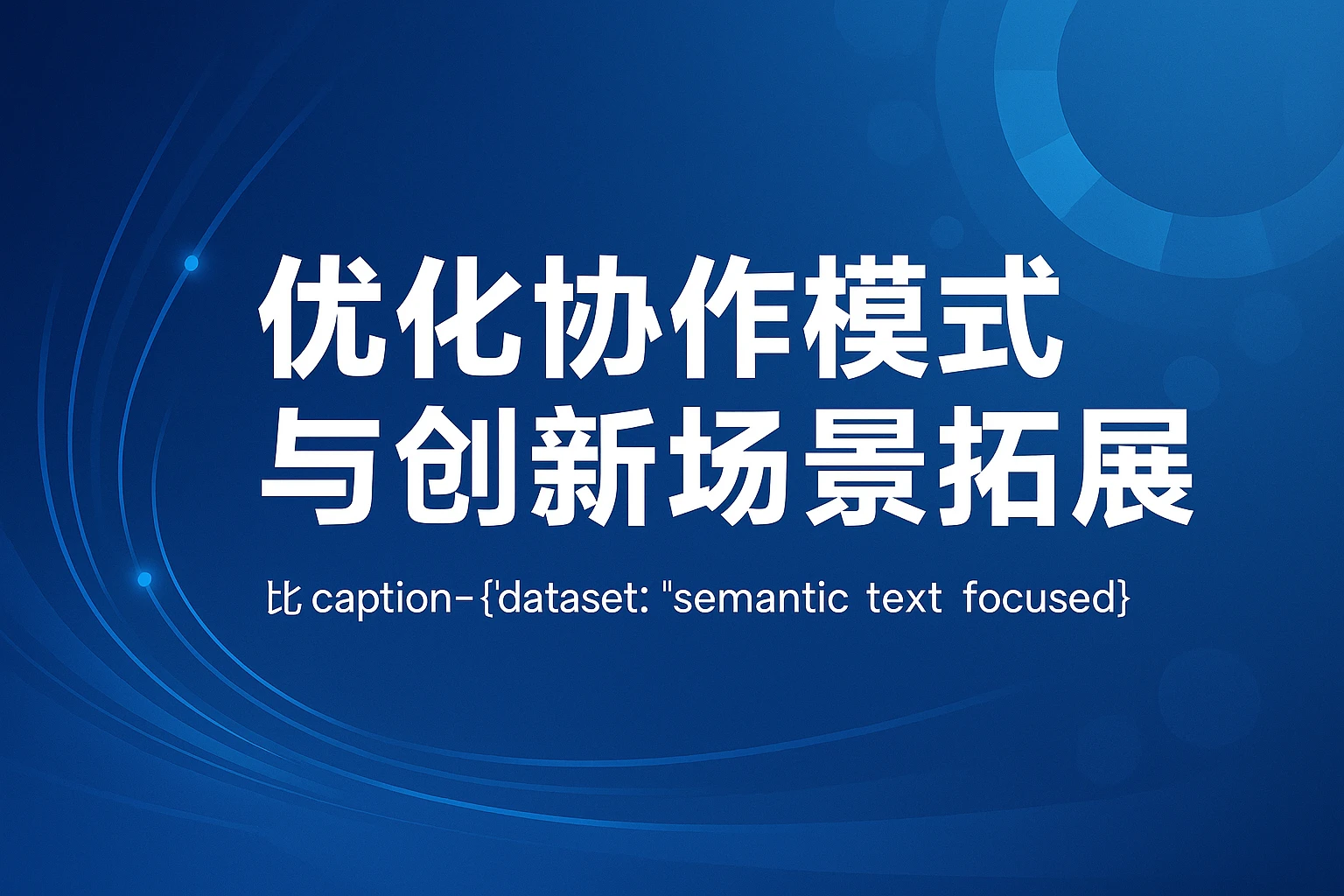 优化协作模式
与创新场景拓展

比 caption-{'dataset: "semantic text focused}